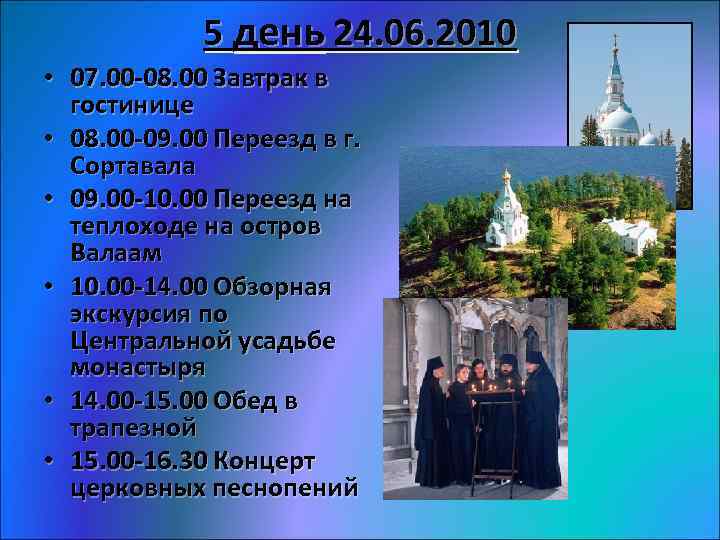 5 день 24.06.2010

• 07.00-08.00 Завтрак в гостинице
• 08.00-09.00 Переезд в г. Сортавала
• 09.00-10.00 Переезд на теплоходе на остров Валаам
• 10.00-14.00 Обзорная экскурсия по Центральной усадьбе монастыря
• 14.00-15.00 Обед в трапезной
• 15.00-16.30 Концерт церковных песнопений